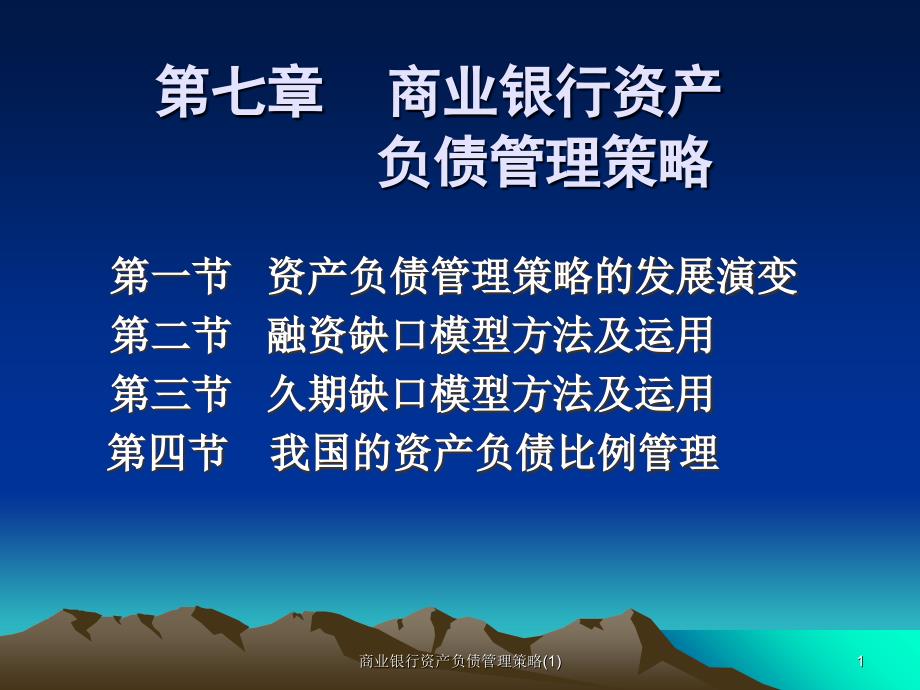 第七章　商业银行资产负债管理策略

第一节　资产负债管理策略的发展演变
第二节　融资缺口模型方法及运用
第三节　久期缺口模型方法及运用
第四节　我国的资产负债比例管理

商业银行资产负债管理策略(1)　1